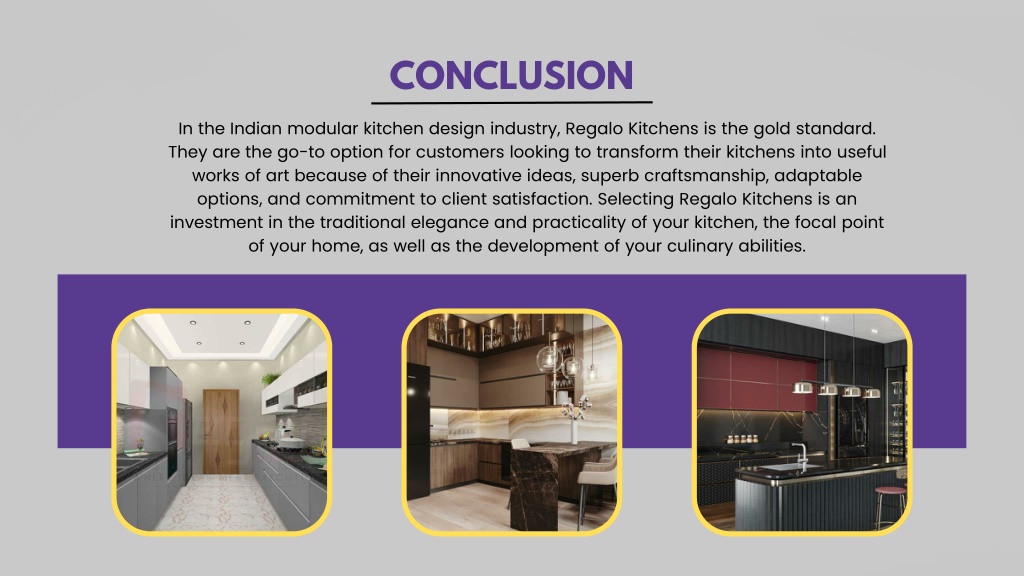 CONCLUSION

In the Indian modular kitchen design industry, Regalo Kitchens is the gold standard. They are the go-to option for customers looking to transform their kitchens into useful works of art because of their innovative ideas, superb craftsmanship, adaptable options, and commitment to client satisfaction. Selecting Regalo Kitchens is an investment in the traditional elegance and practicality of your kitchen, the focal point of your home, as well as the development of your culinary abilities.